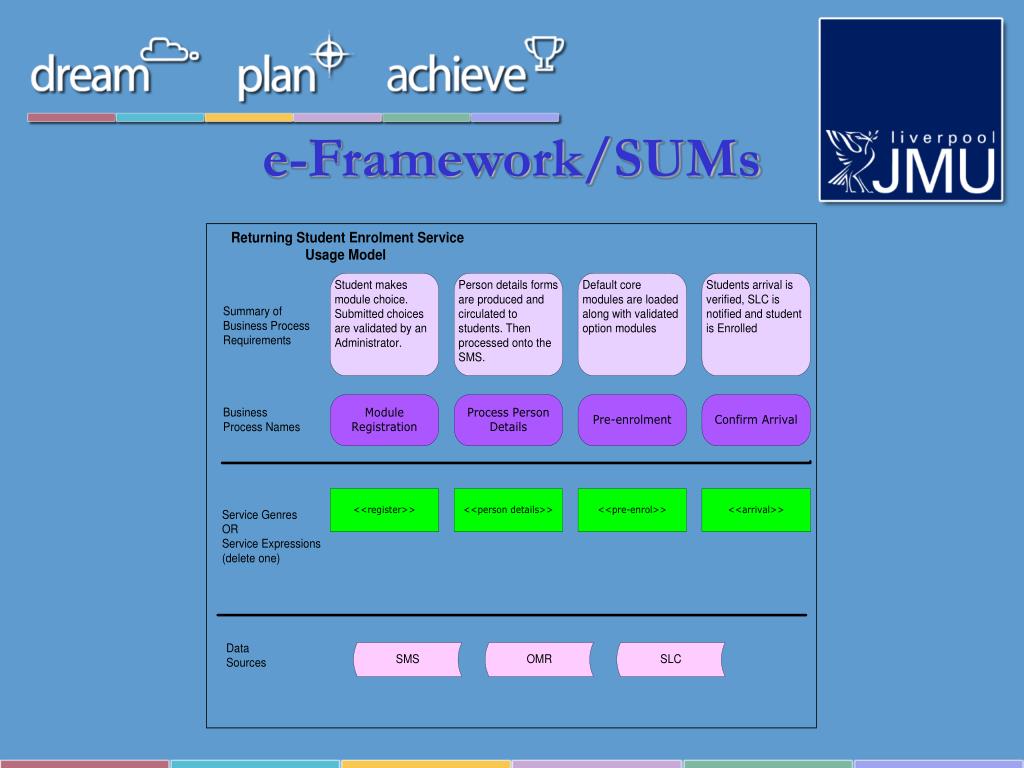 dream plan achieve

liverpool JMU

e-Framework/SUMs

Returning Student Enrolment Service Usage Model

Summary of Business Process Requirements

Student makes module choice. Submitted choices are validated by an Administrator.

Person details forms are produced and circulated to students. Then processed onto the SMS.

Default core modules are loaded along with validated option modules

Students arrival is verified, SLC is notified and student is Enrolled

Business Process Names

Module Registration

Process Person Details

Pre-enrolment

Confirm Arrival

Service Genres OR Service Expressions (delete one)

<<register>>

<<person details>>

<<pre-enrol>>

<<arrival>>

Data Sources

SMS

OMR

SLC